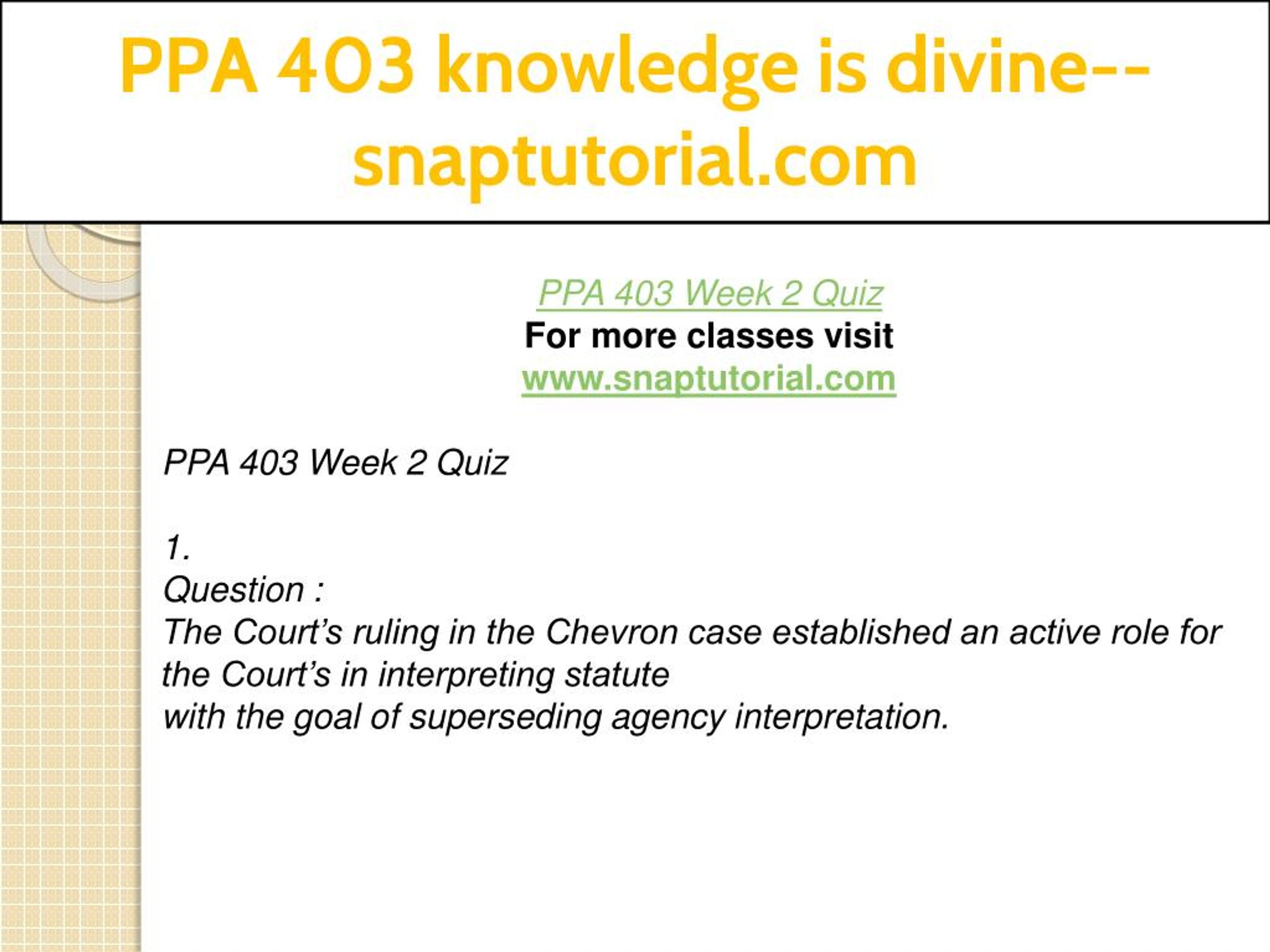 PPA 403 knowledge is divine--snaptutorial.com

PPA 403 Week 2 Quiz
For more classes visit
www.snaptutorial.com

PPA 403 Week 2 Quiz

1.
Question :
The Court’s ruling in the Chevron case established an active role for the Court’s in interpreting statute
with the goal of superseding agency interpretation.